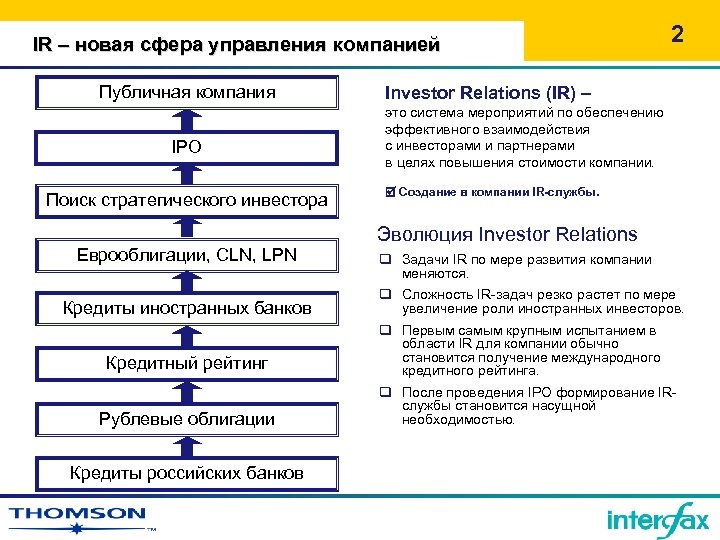 IR – новая сфера управления компанией

2

Публичная компания

IPO

Поиск стратегического инвестора

Еврооблигации, CLN, LPN

Кредиты иностранных банков

Кредитный рейтинг

Рублевые облигации

Кредиты российских банков

Investor Relations (IR) – это система мероприятий по обеспечению эффективного взаимодействия с инвесторами и партнерами в целях повышения стоимости компании.

☑ Создание в компании IR-службы.

Эволюция Investor Relations

❑ Задачи IR по мере развития компании меняются.

❑ Сложность IR-задач резко растет по мере увеличение роли иностранных инвесторов.

❑ Первым самым крупным испытанием в области IR для компании обычно становится получение международного кредитного рейтинга.

❑ После проведения IPO формирование IR-службы становится насущной необходимостью.

THOMSON ™

interfax